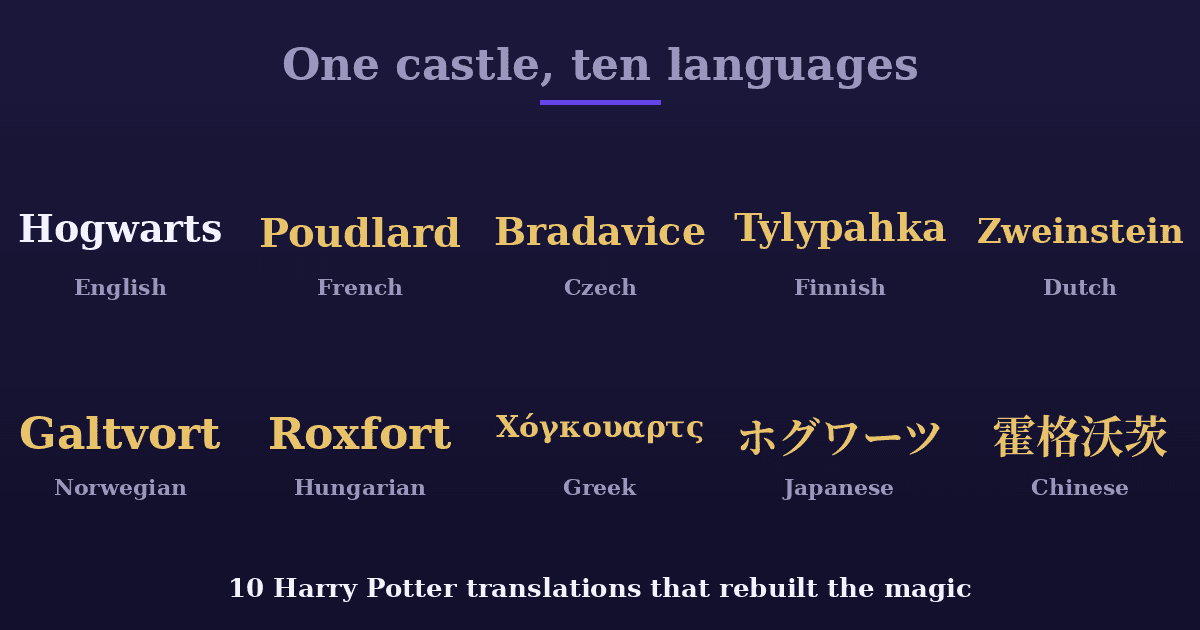 One castle, ten languages

Hogwarts
English

Poudlard
French

Bradavice
Czech

Tylypahka
Finnish

Zweinstein
Dutch

Galtvort
Norwegian

Roxfort
Hungarian

Χόγκουαρτς
Greek

ホグワーツ
Japanese

霍格沃茨
Chinese

10 Harry Potter translations that rebuilt the magic